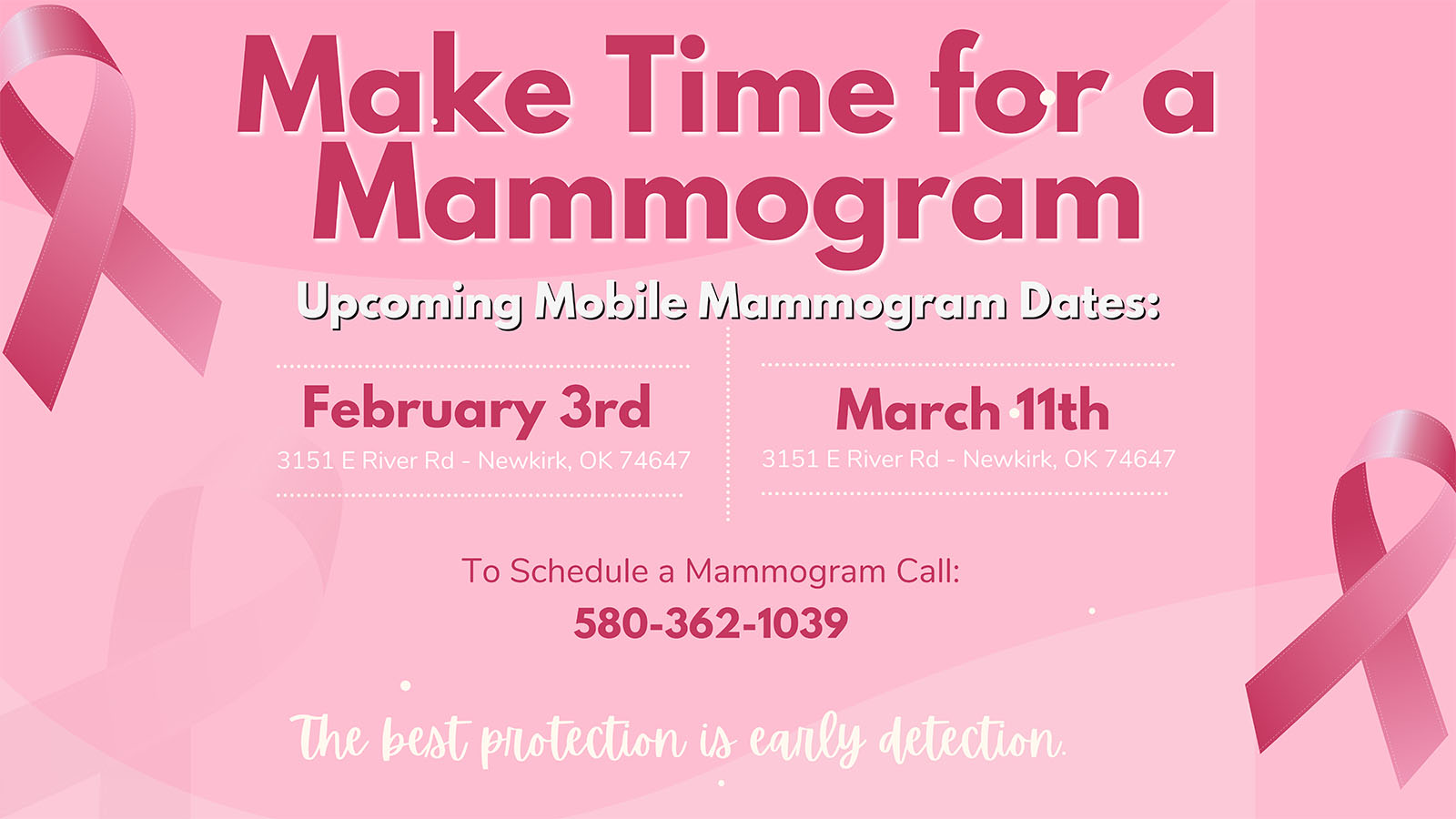 Make Time for a Mammogram

Upcoming Mobile Mammogram Dates:

February 3rd
3151 E River Rd - Newkirk, OK 74647

March 11th
3151 E River Rd - Newkirk, OK 74647

To Schedule a Mammogram Call:
580-362-1039

The best protection is early detection.